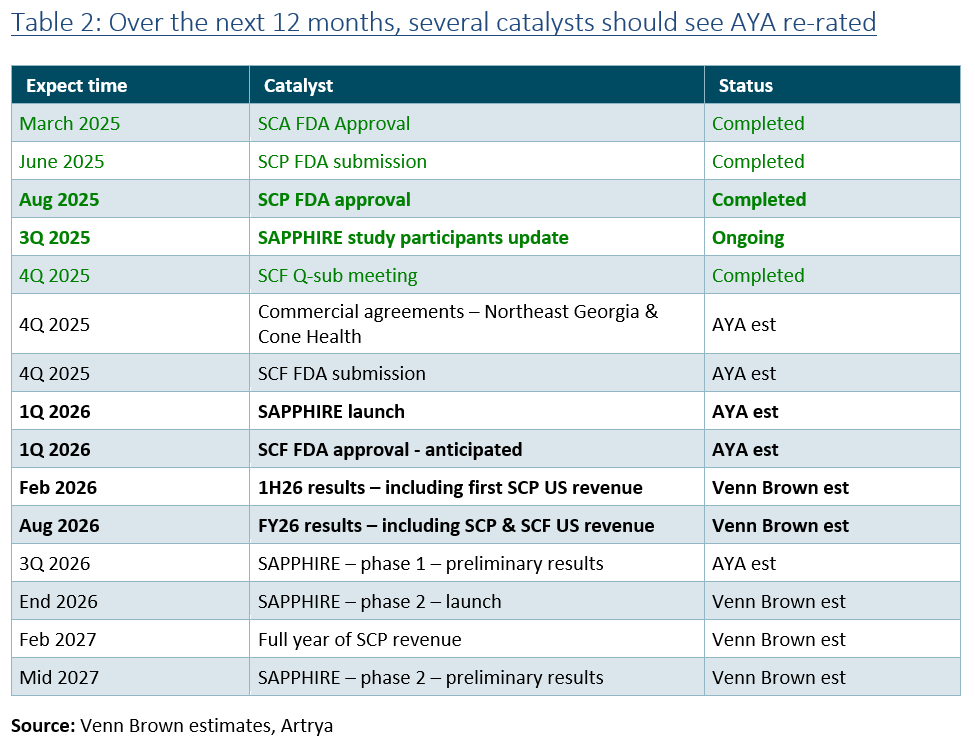 Table 2: Over the next 12 months, several catalysts should see AYA re-rated

| Expect time | Catalyst | Status |
|---|---|---|
| March 2025 | SCA FDA Approval | Completed |
| June 2025 | SCP FDA submission | Completed |
| Aug 2025 | SCP FDA approval | Completed |
| 3Q 2025 | SAPPHIRE study participants update | Ongoing |
| 4Q 2025 | SCF Q-sub meeting | Completed |
| 4Q 2025 | Commercial agreements – Northeast Georgia & Cone Health | AYA est |
| 4Q 2025 | SCF FDA submission | AYA est |
| 1Q 2026 | SAPPHIRE launch | AYA est |
| 1Q 2026 | SCF FDA approval - anticipated | AYA est |
| Feb 2026 | 1H26 results – including first SCP US revenue | Venn Brown est |
| Aug 2026 | FY26 results – including SCP & SCF US revenue | Venn Brown est |
| 3Q 2026 | SAPPHIRE – phase 1 – preliminary results | AYA est |
| End 2026 | SAPPHIRE – phase 2 – launch | Venn Brown est |
| Feb 2027 | Full year of SCP revenue | Venn Brown est |
| Mid 2027 | SAPPHIRE – phase 2 – preliminary results | Venn Brown est |

Source: Venn Brown estimates, Artrya